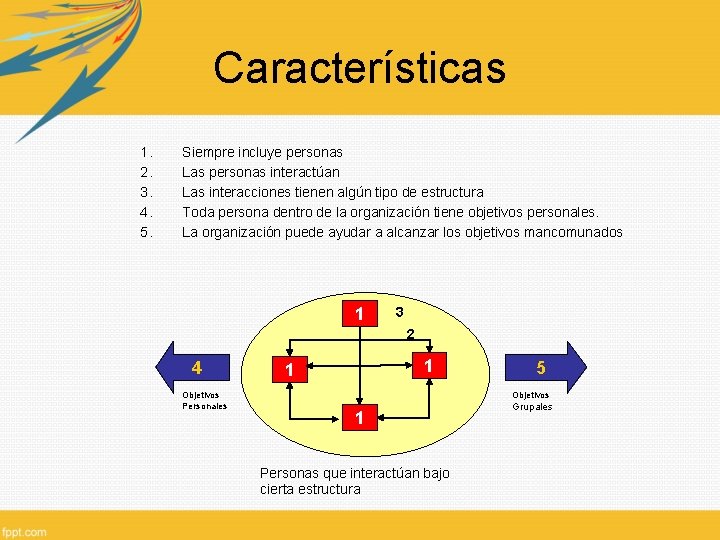 Características

1. Siempre incluye personas
2. Las personas interactúan
3. Las interacciones tienen algún tipo de estructura
4. Toda persona dentro de la organización tiene objetivos personales.
5. La organización puede ayudar a alcanzar los objetivos mancomunados

1
3
2
1
1
1
4
Objetivos Personales
5
Objetivos Grupales

Personas que interactúan bajo cierta estructura

fppt.com